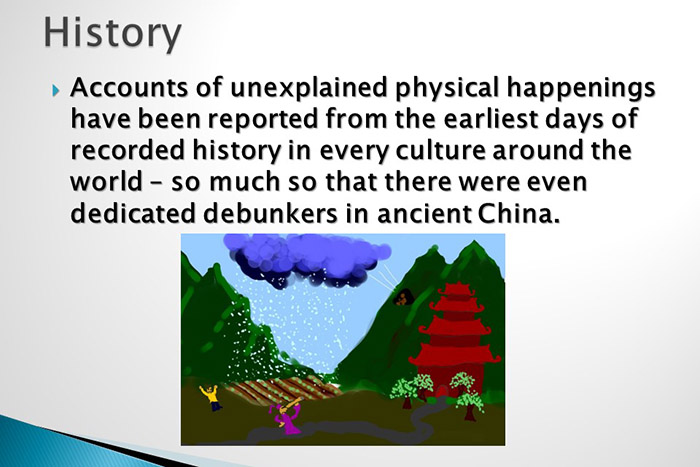 History

Accounts of unexplained physical happenings have been reported from the earliest days of recorded history in every culture around the world – so much so that there were even dedicated debunkers in ancient China.